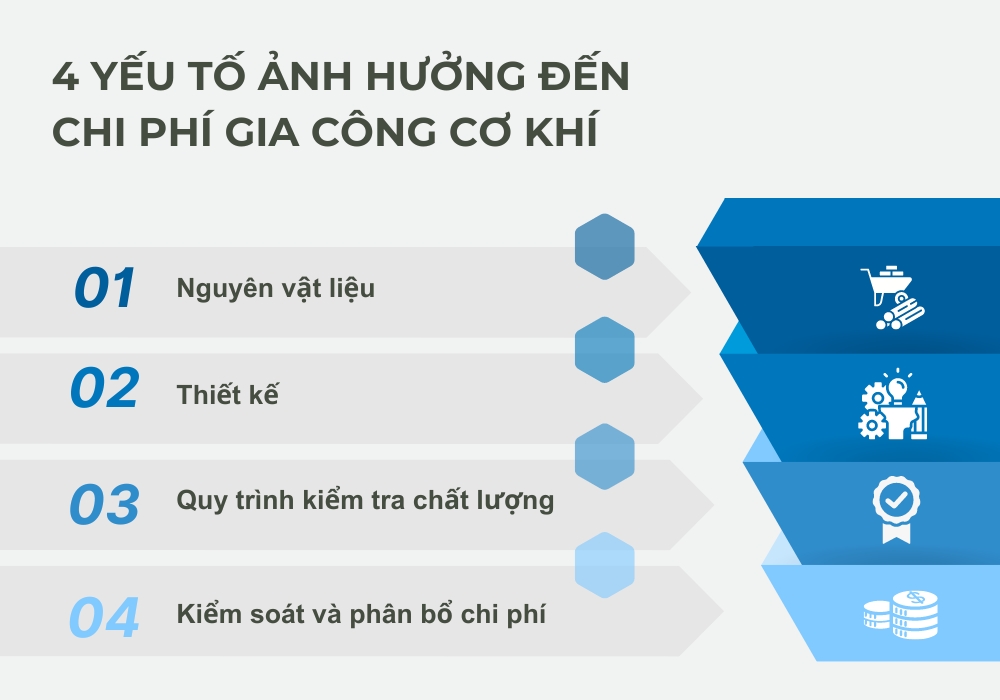 4 YẾU TỐ ẢNH HƯỞNG ĐẾN CHI PHÍ GIA CÔNG CƠ KHÍ

01 Nguyên vật liệu

02 Thiết kế

03 Quy trình kiểm tra chất lượng

04 Kiểm soát và phân bổ chi phí